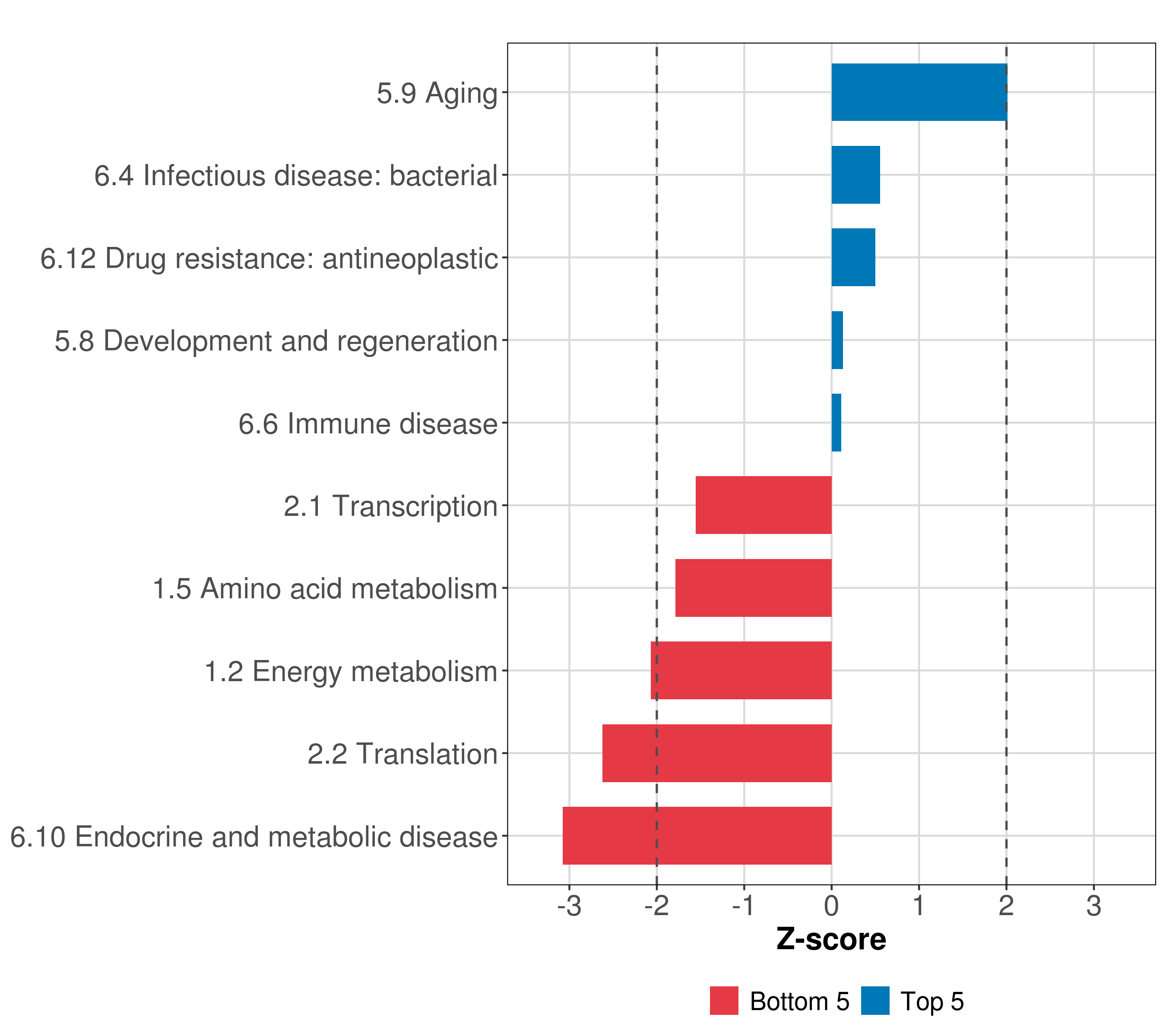 5.9 Aging
6.4 Infectious disease: bacterial
6.12 Drug resistance: antineoplastic
5.8 Development and regeneration
6.6 Immune disease
2.1 Transcription
1.5 Amino acid metabolism
1.2 Energy metabolism
2.2 Translation
6.10 Endocrine and metabolic disease

-3 -2 -1 0 1 2 3

Z-score

Bottom 5 Top 5